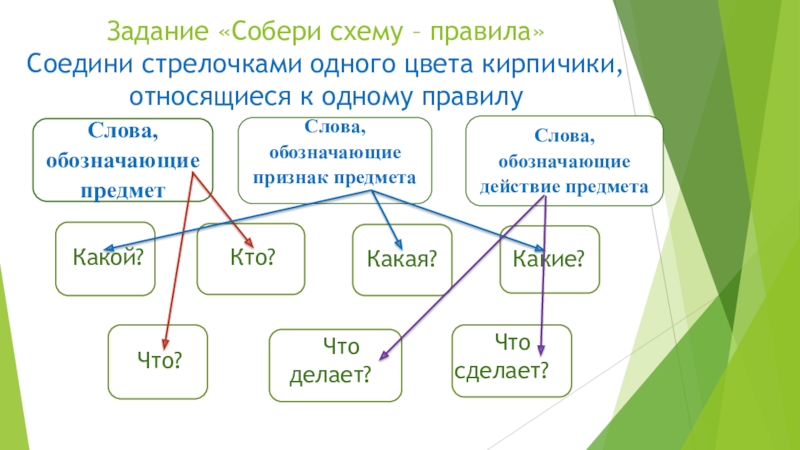 Задание «Собери схему – правила»
Соедини стрелочками одного цвета кирпичики, относящиеся к одному правилу

Слова, обозначающие предмет

Слова, обозначающие признак предмета

Слова, обозначающие действие предмета

Какой?

Кто?

Какая?

Какие?

Что?

Что делает?

Что сделает?